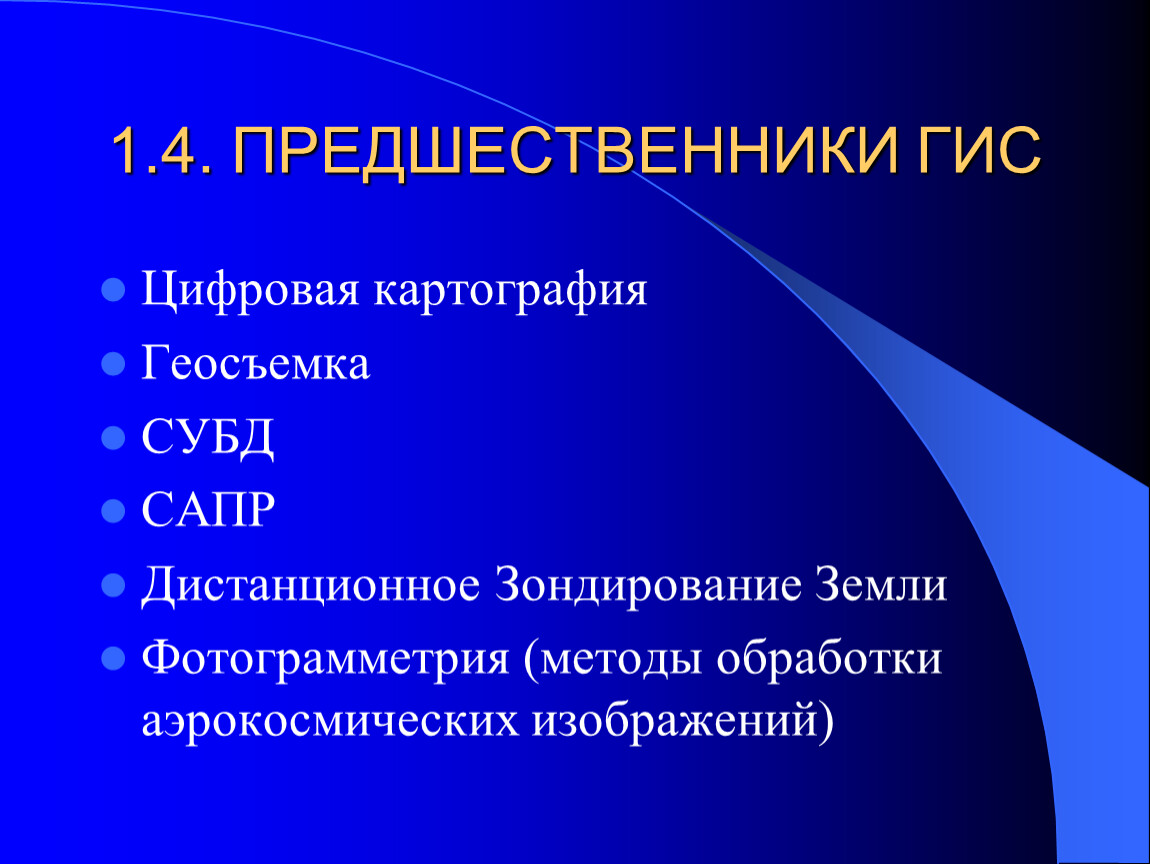 1.4. ПРЕДШЕСТВЕННИКИ ГИС

- Цифровая картография
- Геосъемка
- СУБД
- САПР
- Дистанционное Зондирование Земли
- Фотограмметрия (методы обработки аэрокосмических изображений)